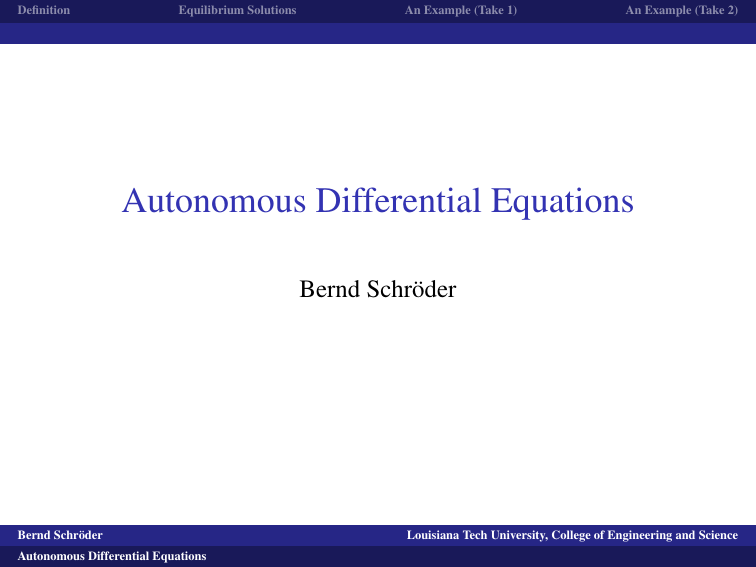 Definition Equilibrium Solutions An Example (Take 1) An Example (Take 2)

Autonomous Differential Equations

Bernd Schröder

Bernd Schröder Louisiana Tech University, College of Engineering and Science

Autonomous Differential Equations